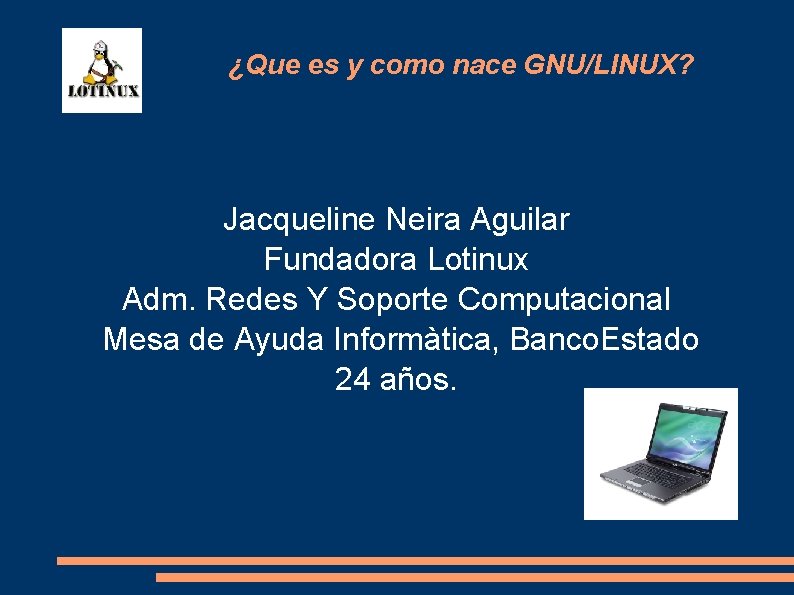 LOTINUX

¿Que es y como nace GNU/LINUX?

Jacqueline Neira Aguilar
Fundadora Lotinux
Adm. Redes Y Soporte Computacional
Mesa de Ayuda Informàtica, BancoEstado
24 años.